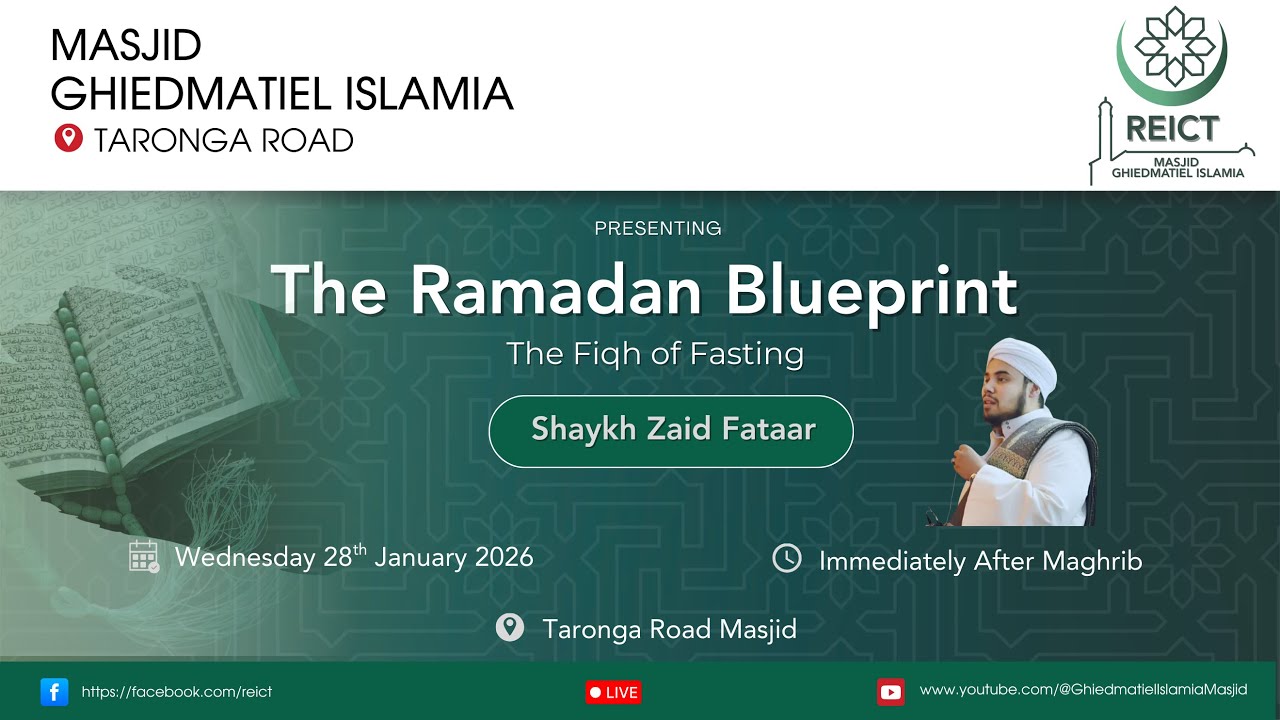 MASJID
GHIEDMATIEL ISLAMIA
TARONGA ROAD

REICT
MASJID
GHIEDMATIEL ISLAMIA

PRESENTING

The Ramadan Blueprint

The Fiqh of Fasting

Shaykh Zaid Fataar

Wednesday 28$^{th}$ January 2026

Immediately After Maghrib

Taronga Road Masjid

https://facebook.com/reict

LIVE

www.youtube.com/@GhiedmatielIslamiaMasjid